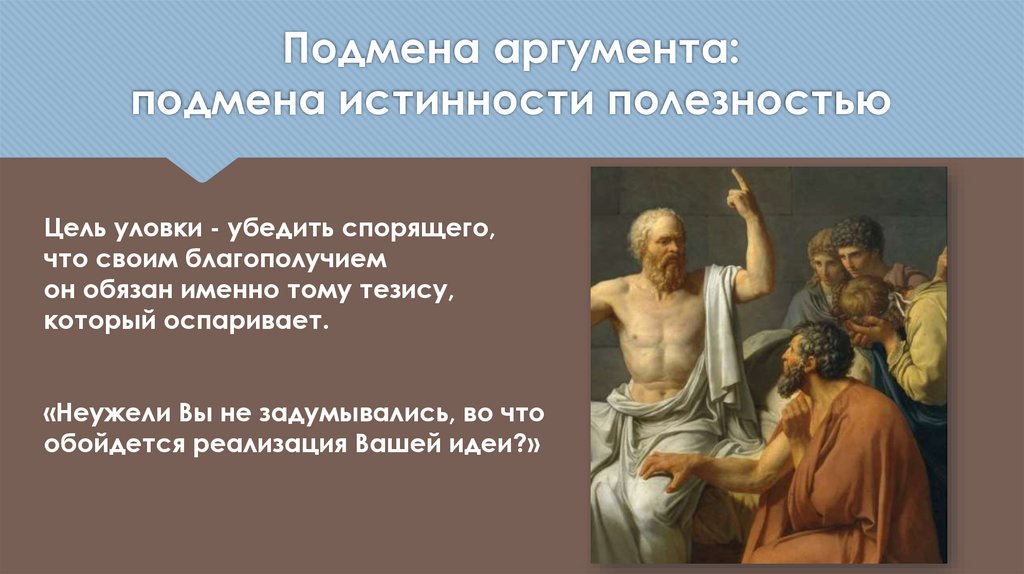 Подмена аргумента:
подмена истинности полезностью

Цель уловки - убедить спорящего, что своим благополучием он обязан именно тому тезису, который оспаривает.

«Неужели Вы не задумывались, во что обойдется реализация Вашей идеи?»